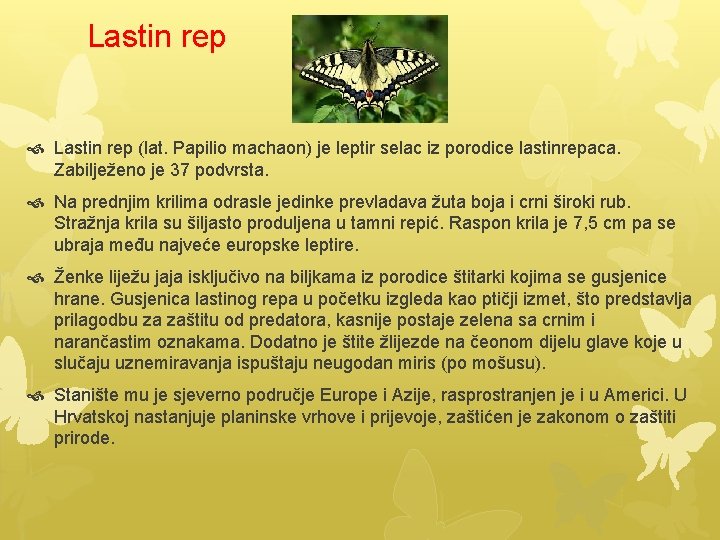 Lastin rep

Lastin rep (lat. Papilio machaon) je leptir selac iz porodice lastinrepaca. Zabilježeno je 37 podvrsta.

Na prednjim krilima odrasle jedinke prevladava žuta boja i crni široki rub. Stražnja krila su šiljasto produljena u tamni repić. Raspon krila je 7,5 cm pa se ubraja među najveće europske leptire.

Ženke liježu jaja isključivo na biljkama iz porodice štitarki kojima se gusjenice hrane. Gusjenica lastinog repa u početku izgleda kao ptičji izmet, što predstavlja prilagodbu za zaštitu od predatora, kasnije postaje zelena sa crnim i narančastim oznakama. Dodatno je štite žlijezde na čeonom dijelu glave koje u slučaju uznemiravanja ispuštaju neugodan miris (po mošusu).

Stanište mu je sjeverno područje Europe i Azije, rasprostranjen je i u Americi. U Hrvatskoj nastanjuje planinske vrhove i prijevoje, zaštićen je zakonom o zaštiti prirode.